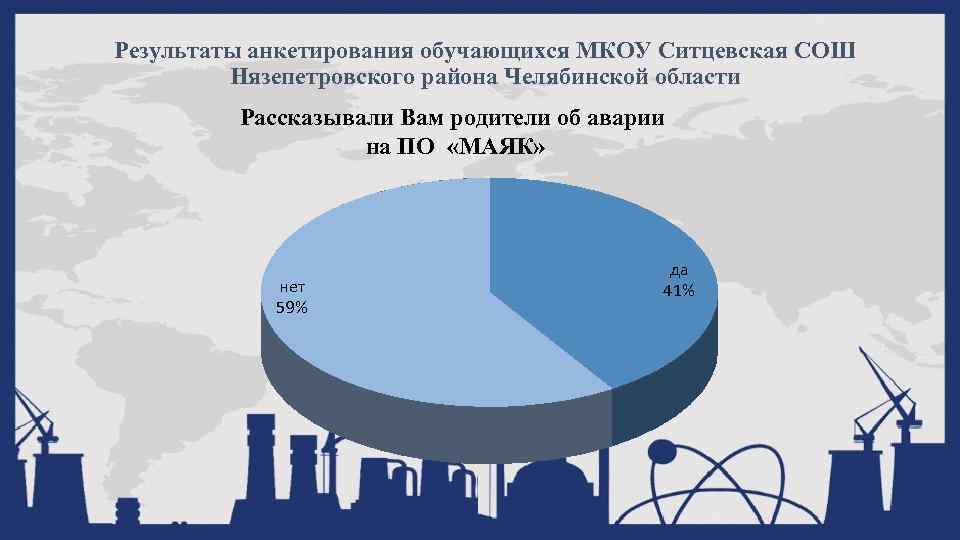 Результаты анкетирования обучающихся МКОУ Ситцевская СОШ Нязепетровского района Челябинской области

Рассказывали Вам родители об аварии на ПО «МАЯК»

нет
59%

да
41%